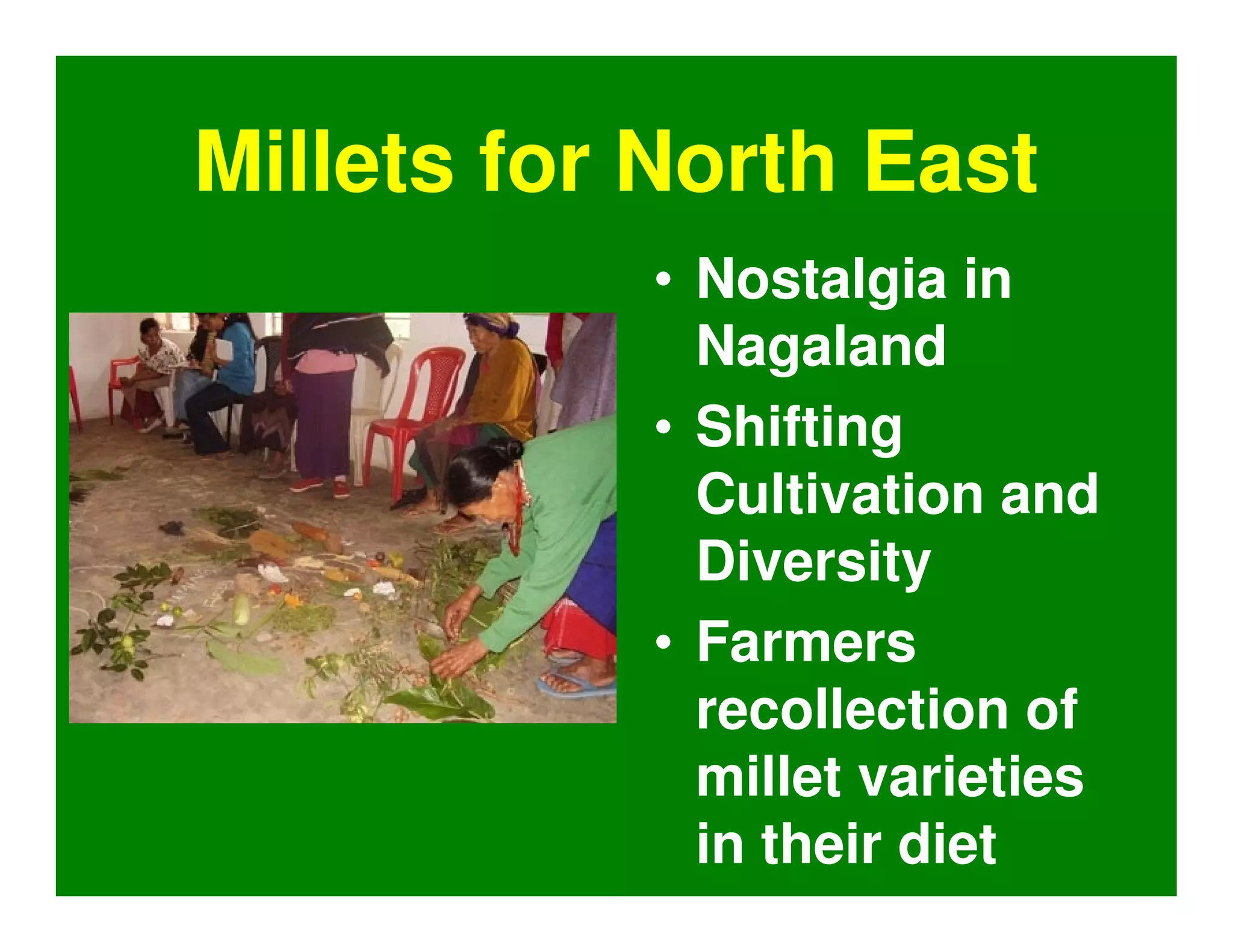 Millets for North East

• Nostalgia in Nagaland
• Shifting Cultivation and Diversity
• Farmers recollection of millet varieties in their diet